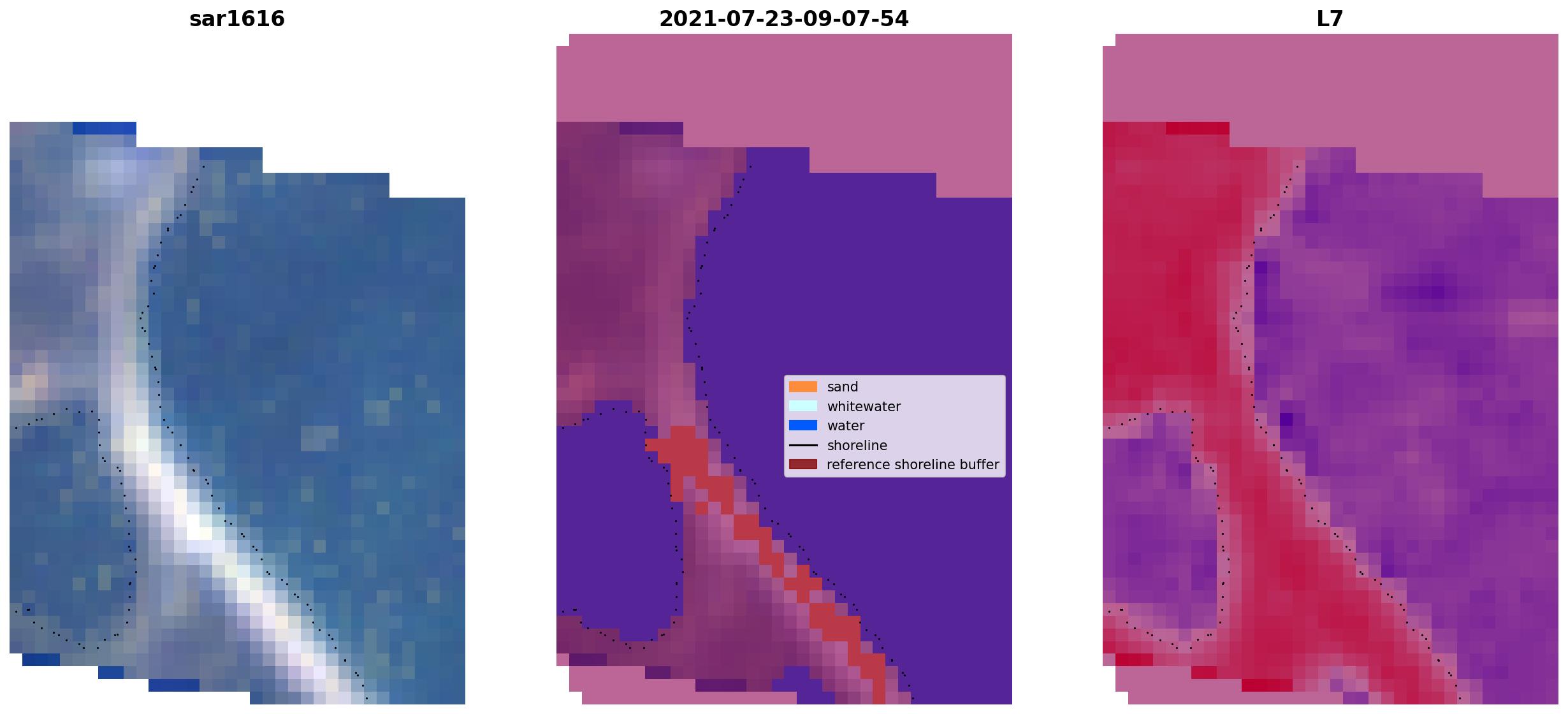 sar1616

2021-07-23-09-07-54

L7

sand
whitewater
water
shoreline
reference shoreline buffer